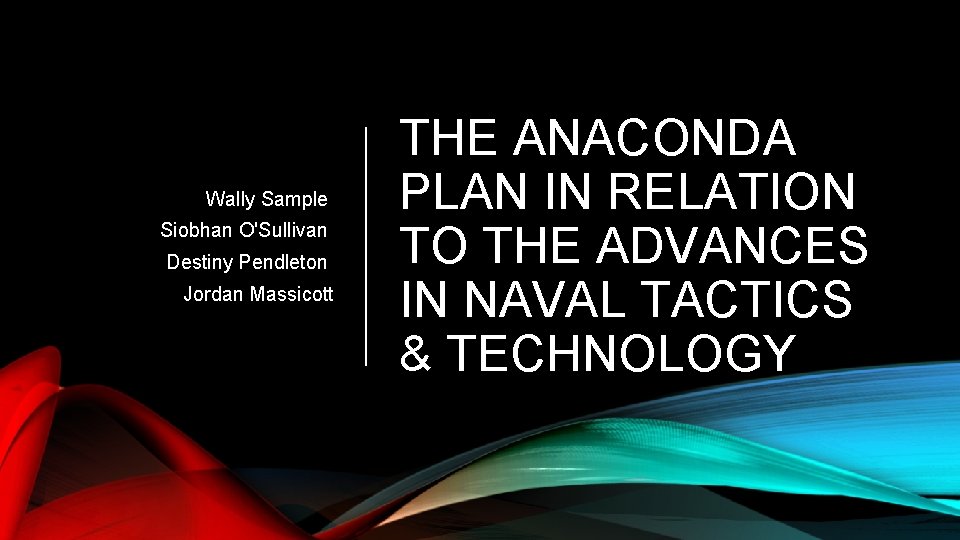 Wally Sample
Siobhan O'Sullivan
Destiny Pendleton
Jordan Massicott

THE ANACONDA PLAN IN RELATION TO THE ADVANCES IN NAVAL TACTICS & TECHNOLOGY